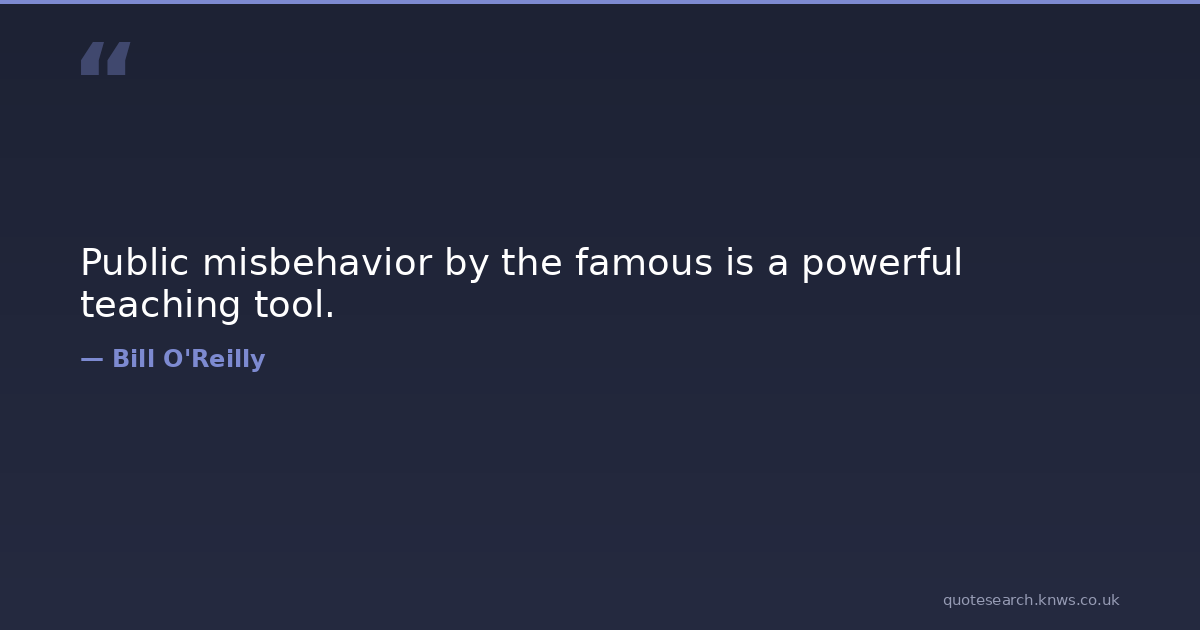 “

Public misbehavior by the famous is a powerful teaching tool.

— Bill O'Reilly

quotesearch.knws.co.uk